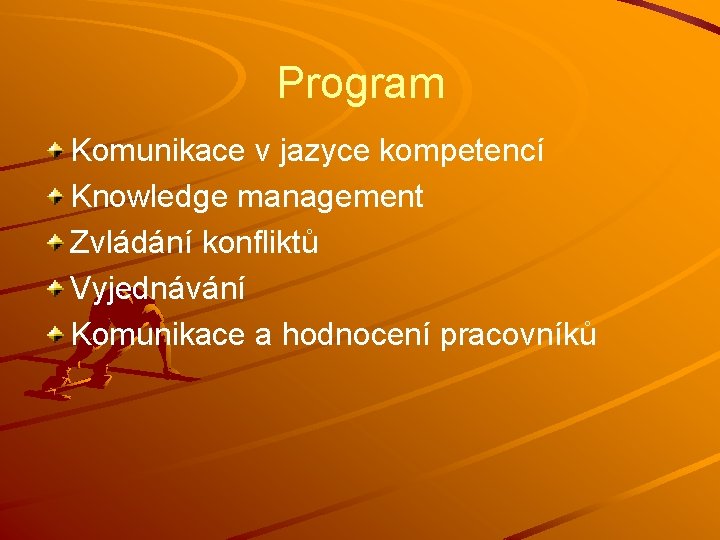 Program

Komunikace v jazyce kompetencí
Knowledge management
Zvládání konfliktů
Vyjednávání
Komunikace a hodnocení pracovníků